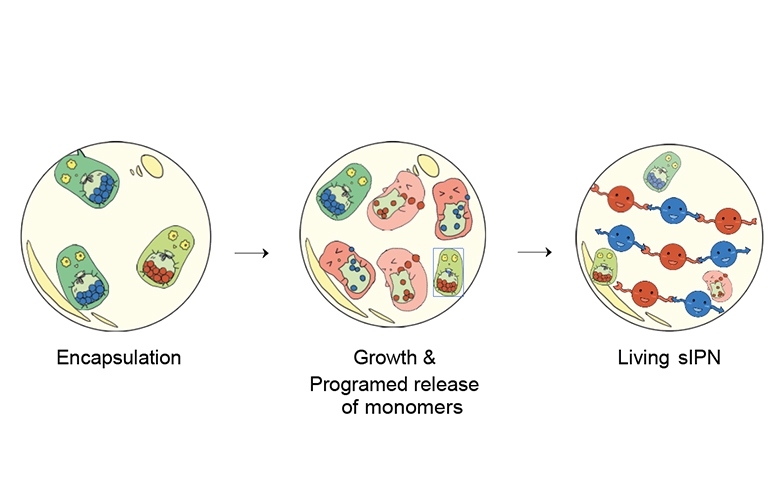 Encapsulation

Growth &
Programed release of monomers

Living sIPN